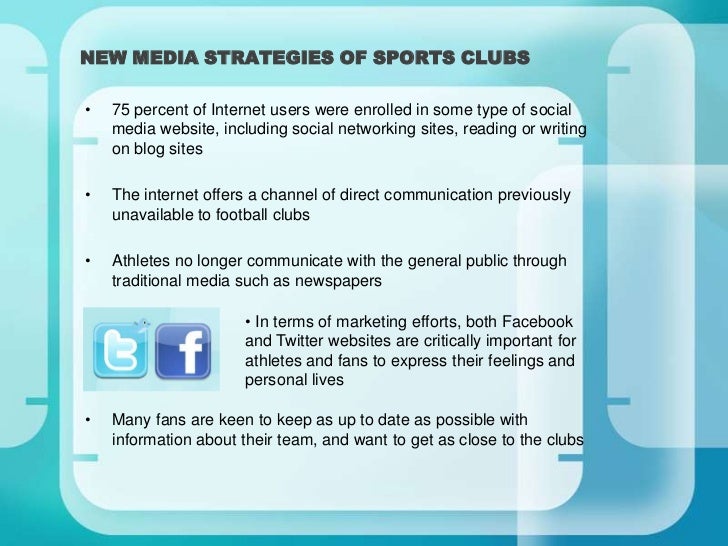 NEW MEDIA STRATEGIES OF SPORTS CLUBS

• 75 percent of Internet users were enrolled in some type of social media website, including social networking sites, reading or writing on blog sites

• The internet offers a channel of direct communication previously unavailable to football clubs

• Athletes no longer communicate with the general public through traditional media such as newspapers

t f

• In terms of marketing efforts, both Facebook and Twitter websites are critically important for athletes and fans to express their feelings and personal lives

• Many fans are keen to keep as up to date as possible with information about their team, and want to get as close to the clubs